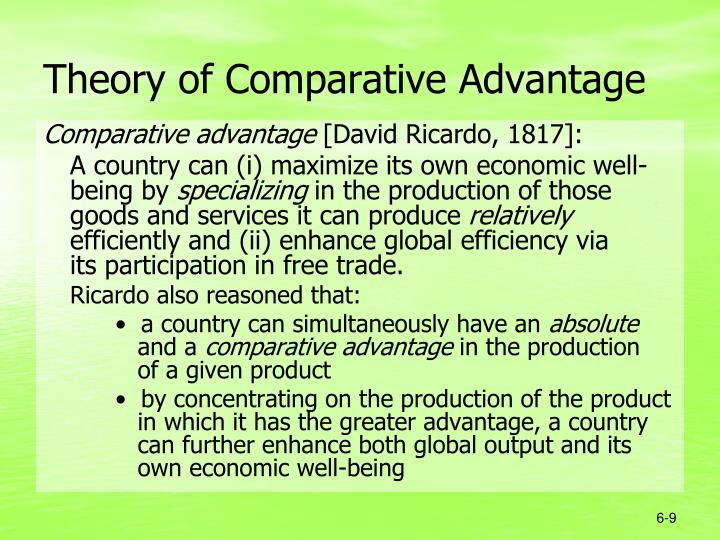 Theory of Comparative Advantage

Comparative advantage [David Ricardo, 1817]:

A country can (i) maximize its own economic well-being by specializing in the production of those goods and services it can produce relatively efficiently and (ii) enhance global efficiency via its participation in free trade.

Ricardo also reasoned that:

• a country can simultaneously have an absolute and a comparative advantage in the production of a given product
• by concentrating on the production of the product in which it has the greater advantage, a country can further enhance both global output and its own economic well-being

6-9